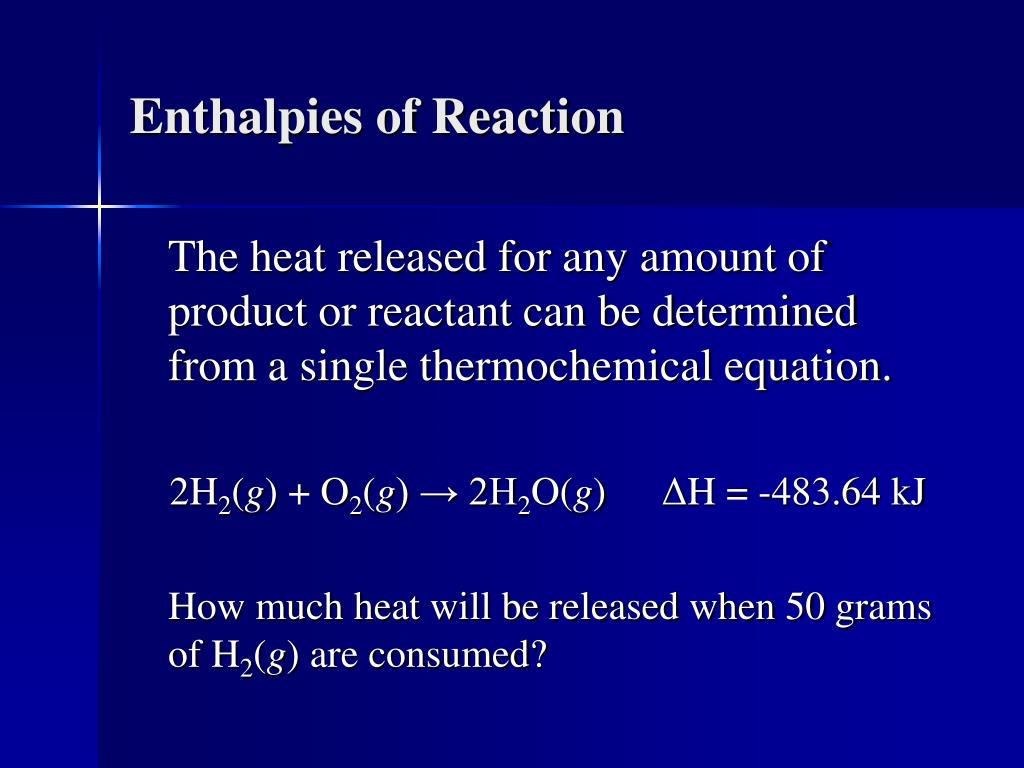 Enthalpies of Reaction

The heat released for any amount of product or reactant can be determined from a single thermochemical equation.

$2H_2(g) + O_2(g) \rightarrow 2H_2O(g)$ $\Delta H = -483.64$ kJ

How much heat will be released when 50 grams of $H_2(g)$ are consumed?